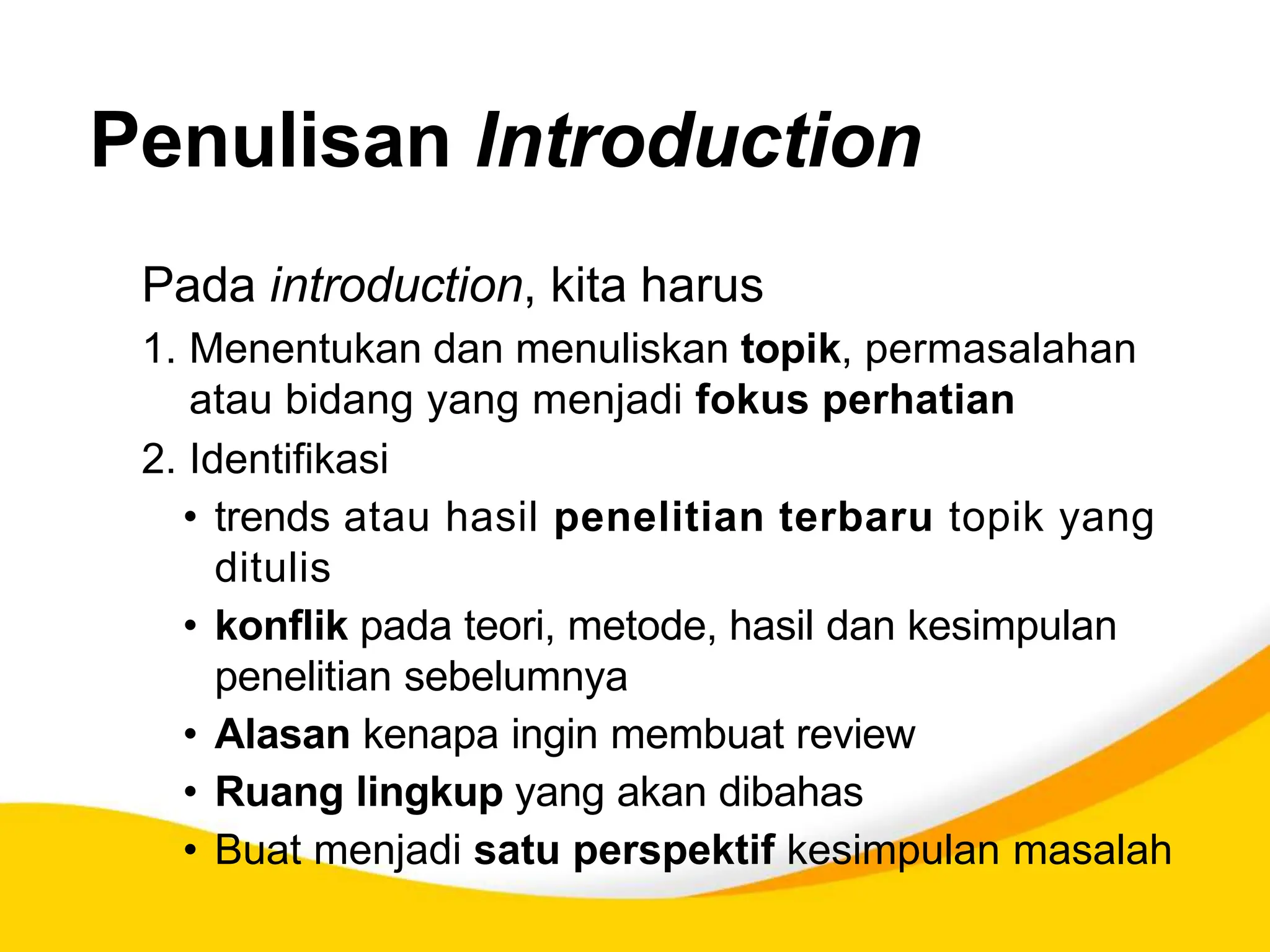 Penulisan Introduction

Pada introduction, kita harus

1. Menentukan dan menuliskan topik, permasalahan atau bidang yang menjadi fokus perhatian

2. Identifikasi

• trends atau hasil penelitian terbaru topik yang ditulis

• konflik pada teori, metode, hasil dan kesimpulan penelitian sebelumnya

• Alasan kenapa ingin membuat review

• Ruang lingkup yang akan dibahas

• Buat menjadi satu perspektif kesimpulan masalah